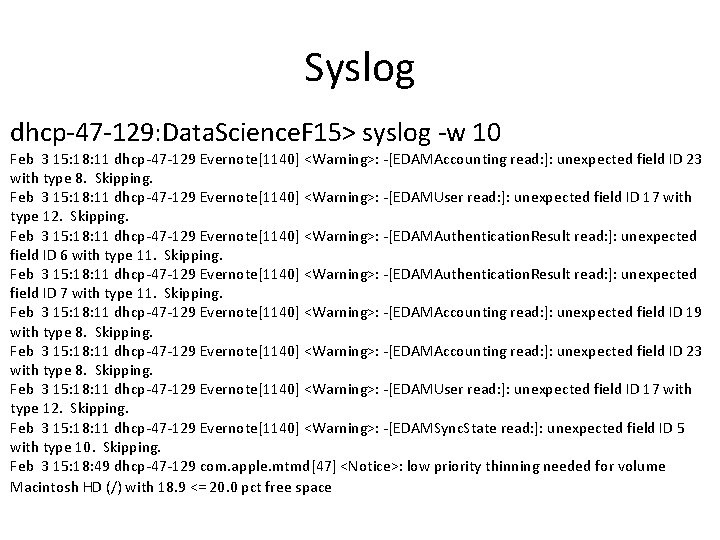 Syslog

dhcp-47-129:DataScienceF15> syslog -w 10

Feb 3 15:18:11 dhcp-47-129 Evernote[1140] <Warning>: -[EDAMAccounting read:]: unexpected field ID 23 with type 8. Skipping.
Feb 3 15:18:11 dhcp-47-129 Evernote[1140] <Warning>: -[EDAMUser read:]: unexpected field ID 17 with type 12. Skipping.
Feb 3 15:18:11 dhcp-47-129 Evernote[1140] <Warning>: -[EDAMAuthenticationResult read:]: unexpected field ID 6 with type 11. Skipping.
Feb 3 15:18:11 dhcp-47-129 Evernote[1140] <Warning>: -[EDAMAuthenticationResult read:]: unexpected field ID 7 with type 11. Skipping.
Feb 3 15:18:11 dhcp-47-129 Evernote[1140] <Warning>: -[EDAMAccounting read:]: unexpected field ID 19 with type 8. Skipping.
Feb 3 15:18:11 dhcp-47-129 Evernote[1140] <Warning>: -[EDAMAccounting read:]: unexpected field ID 23 with type 8. Skipping.
Feb 3 15:18:11 dhcp-47-129 Evernote[1140] <Warning>: -[EDAMUser read:]: unexpected field ID 17 with type 12. Skipping.
Feb 3 15:18:11 dhcp-47-129 Evernote[1140] <Warning>: -[EDAMSyncState read:]: unexpected field ID 5 with type 10. Skipping.
Feb 3 15:18:49 dhcp-47-129 com.apple.mtmd[47] <Notice>: low priority thinning needed for volume Macintosh HD (/) with 18.9 <= 20.0 pct free space